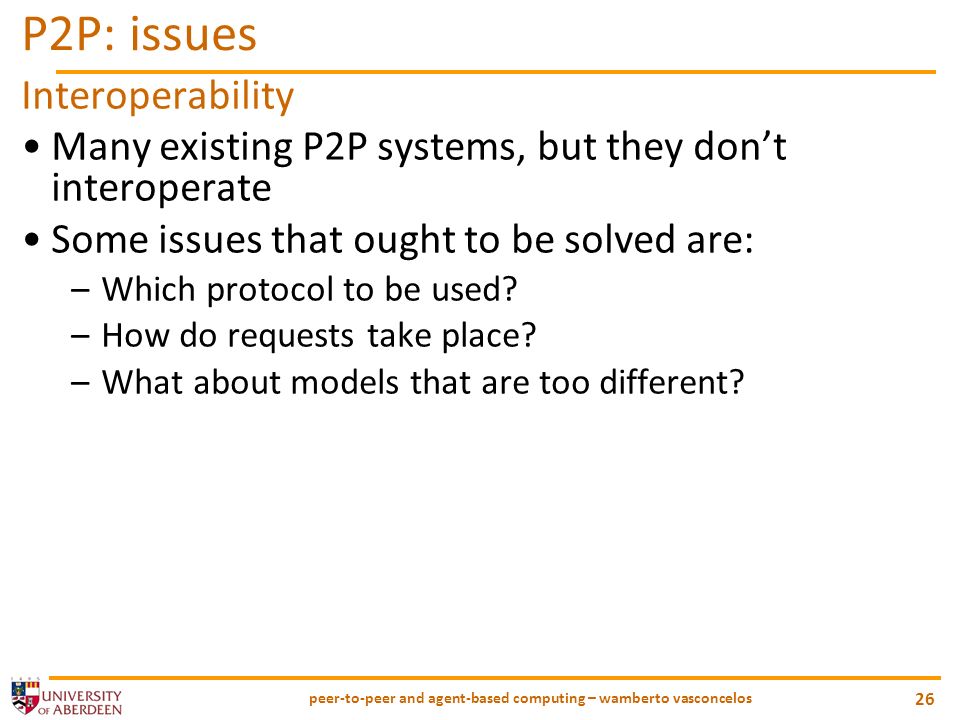 P2P: issues

Interoperability

• Many existing P2P systems, but they don't interoperate

• Some issues that ought to be solved are:

– Which protocol to be used?

– How do requests take place?

– What about models that are too different?

UNIVERSITY OF ABERDEEN

peer-to-peer and agent-based computing – wamberto vasconcelos

26